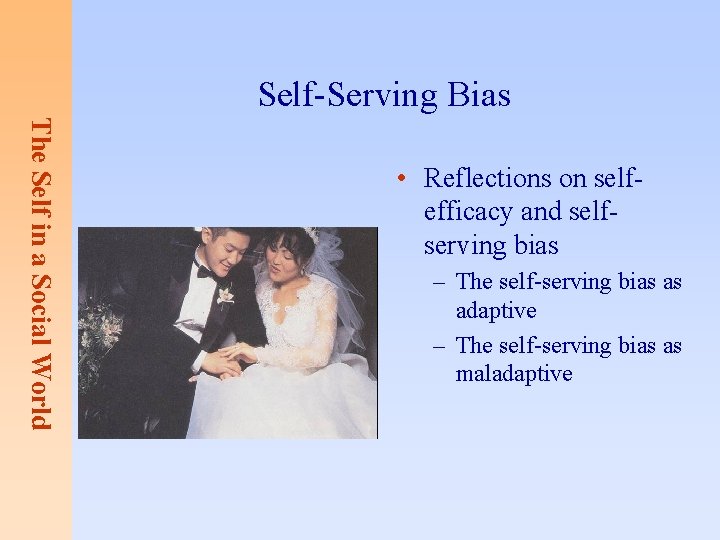 The Self in a Social World

Self-Serving Bias

• Reflections on self-efficacy and self-serving bias
– The self-serving bias as adaptive
– The self-serving bias as maladaptive